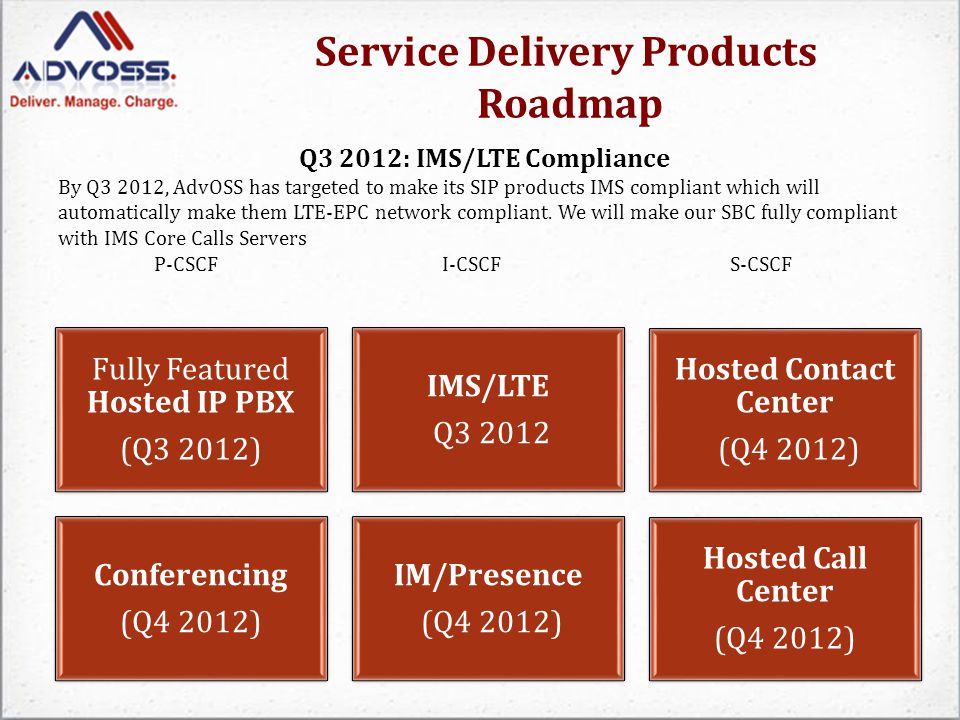 ADVOSS.
Deliver. Manage. Charge.

Service Delivery Products Roadmap

Q3 2012: IMS/LTE Compliance

By Q3 2012, AdvOSS has targeted to make its SIP products IMS compliant which will automatically make them LTE-EPC network compliant. We will make our SBC fully compliant with IMS Core Calls Servers

P-CSCF I-CSCF S-CSCF

Fully Featured Hosted IP PBX
(Q3 2012)

IMS/LTE
Q3 2012

Hosted Contact Center
(Q4 2012)

Conferencing
(Q4 2012)

IM/Presence
(Q4 2012)

Hosted Call Center
(Q4 2012)